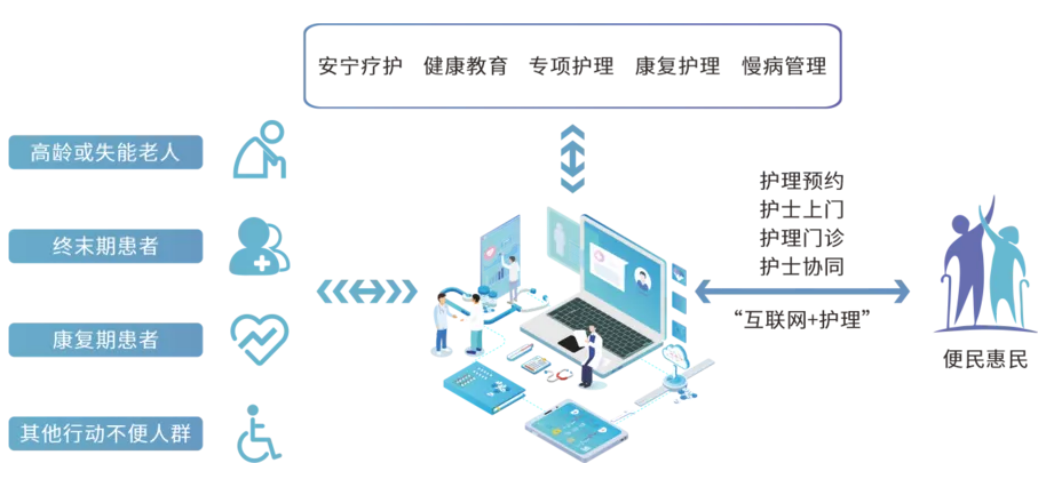 安宁疗护　健康教育　专项护理　康复护理　慢病管理

高龄或失能老人

终末期患者

康复期患者

其他行动不便人群

护理预约
护士上门
护理门诊
护士协同

“互联网+护理”

便民惠民